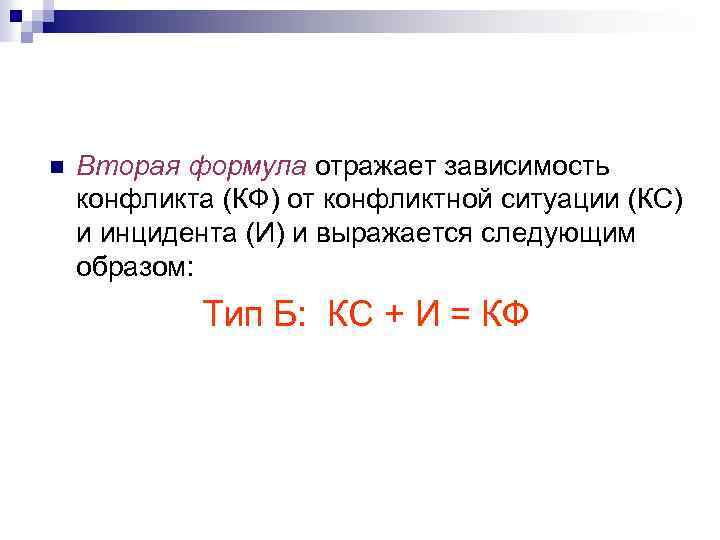 Вторая формула отражает зависимость конфликта (КФ) от конфликтной ситуации (КС) и инцидента (И) и выражается следующим образом:

Тип Б: КС + И = КФ